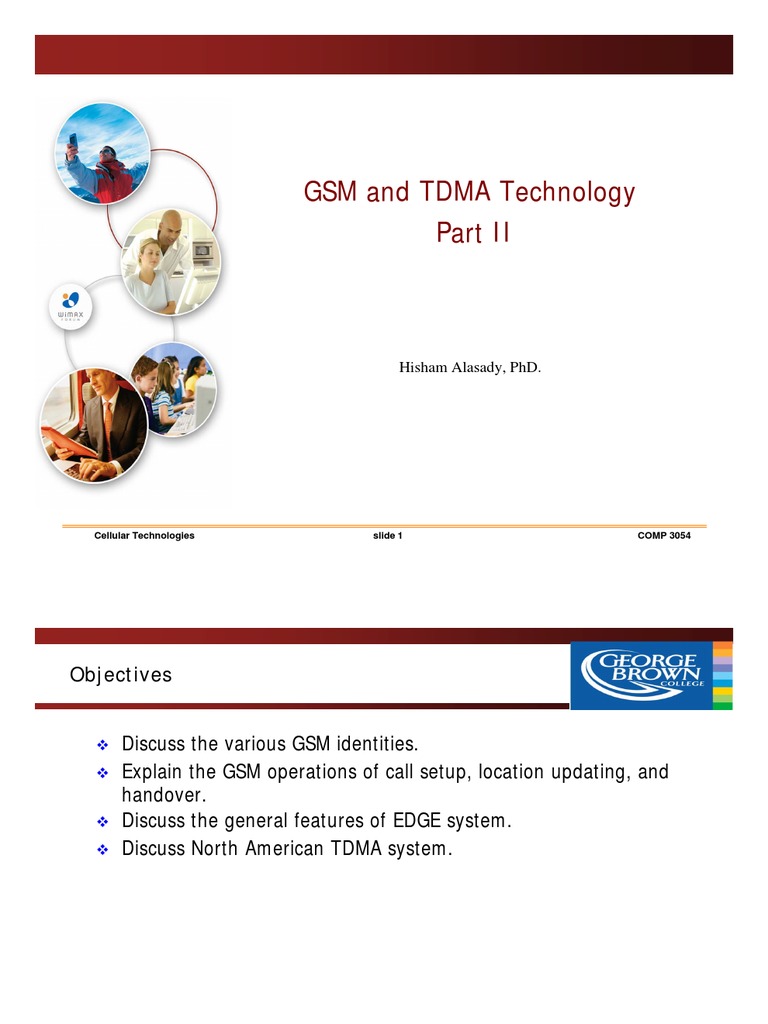 WIMAX FORUM

GSM and TDMA Technology
Part II

Hisham Alasady, PhD.

Cellular Technologies slide 1 COMP 3054

Objectives

GEORGE BROWN COLLEGE

❖ Discuss the various GSM identities.
❖ Explain the GSM operations of call setup, location updating, and handover.
❖ Discuss the general features of EDGE system.
❖ Discuss North American TDMA system.